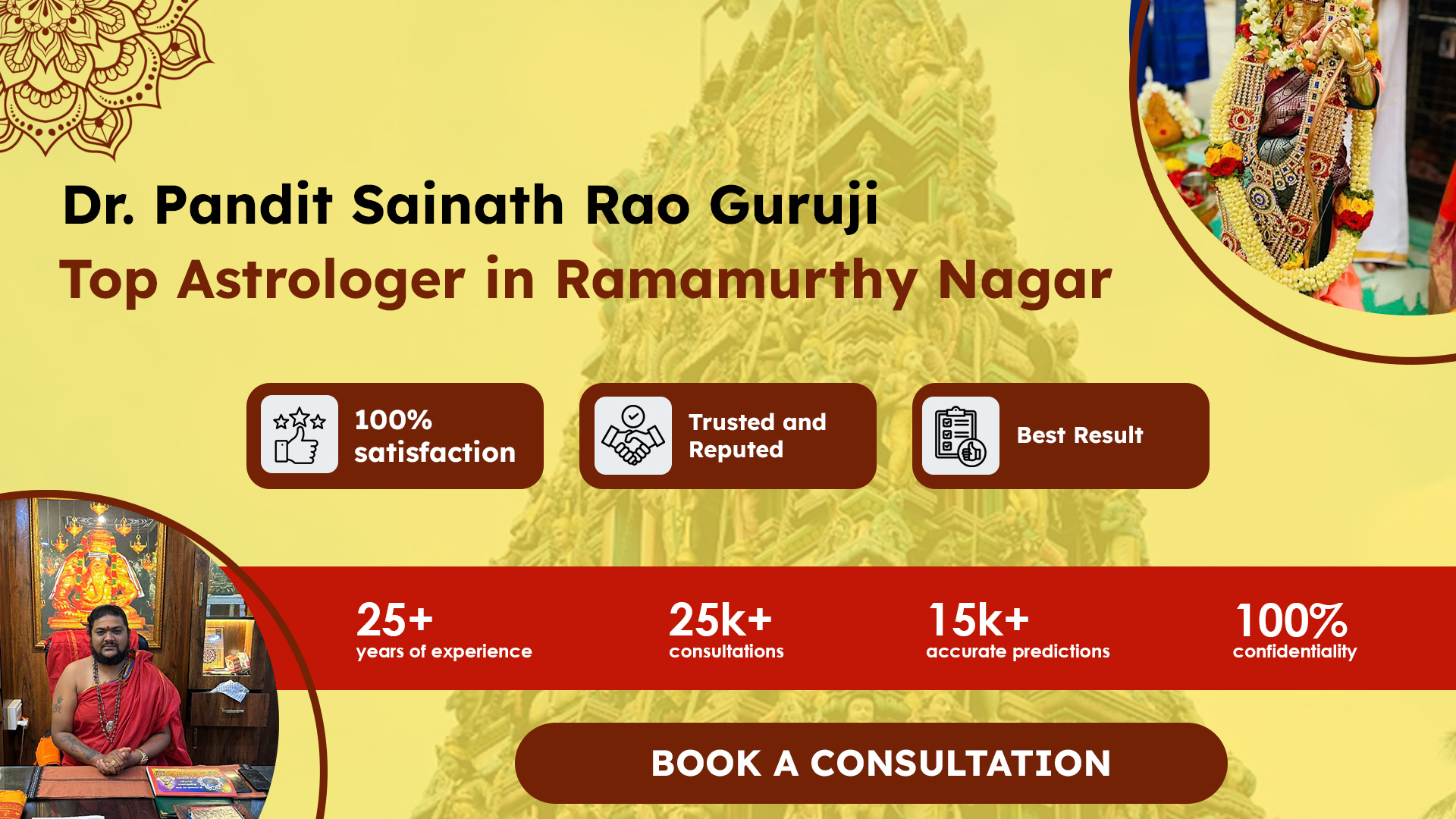 Dr. Pandit Sainath Rao Guruji
Top Astrologer in Ramamurthy Nagar

100% satisfaction

Trusted and Reputed

Best Result

25+
years of experience

25k+
consultations

15k+
accurate predictions

100%
confidentiality

BOOK A CONSULTATION